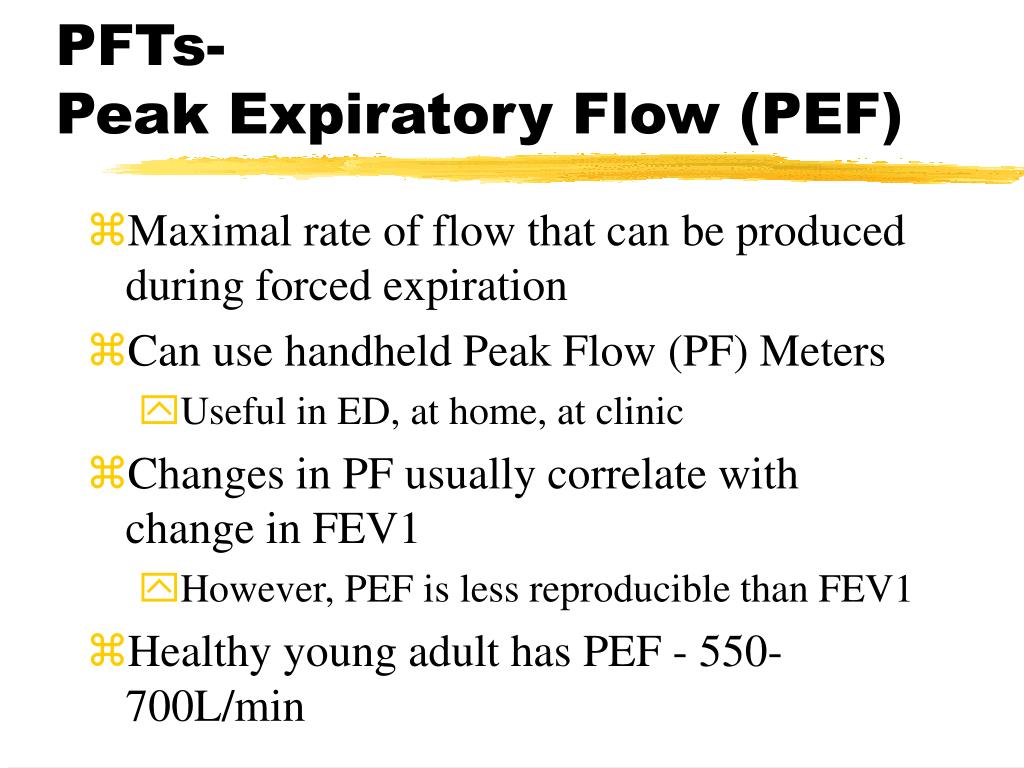 PFTs-
Peak Expiratory Flow (PEF)

⌘Maximal rate of flow that can be produced during forced expiration

⌘Can use handheld Peak Flow (PF) Meters

Useful in ED, at home, at clinic

⌘Changes in PF usually correlate with change in FEV1

However, PEF is less reproducible than FEV1

⌘Healthy young adult has PEF - 550-700L/min